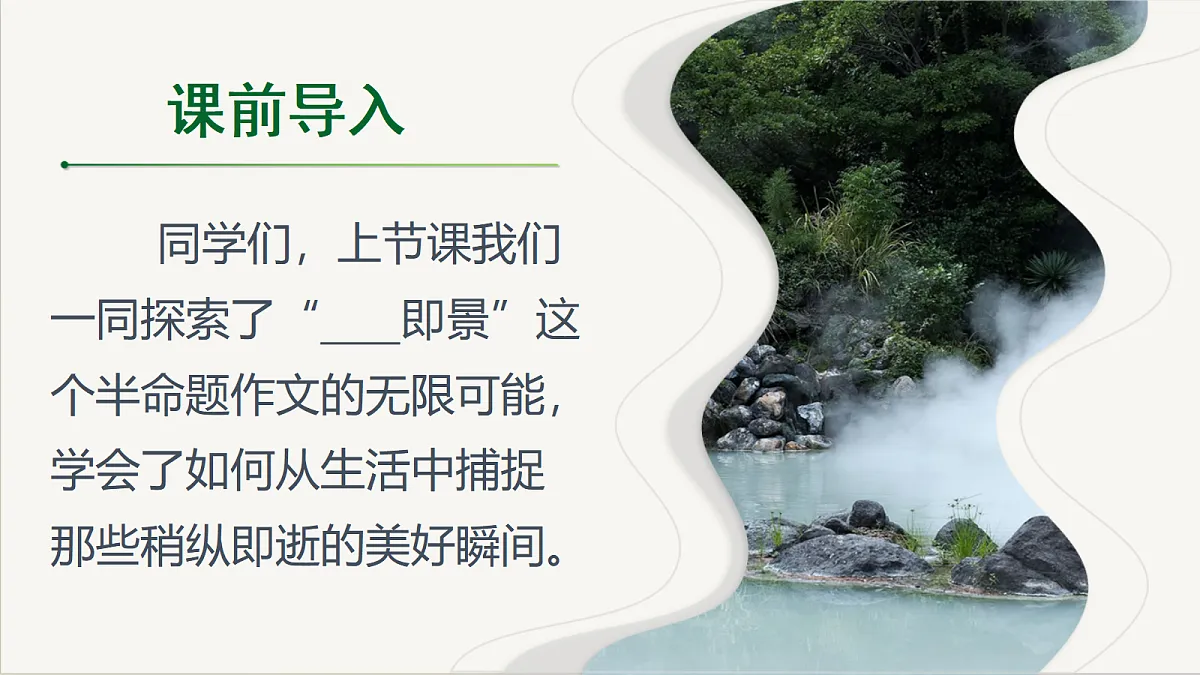 课前导入

同学们，上节课我们一同探索了“____即景”这个半命题作文的无限可能，学会了如何从生活中捕捉那些稍纵即逝的美好瞬间。